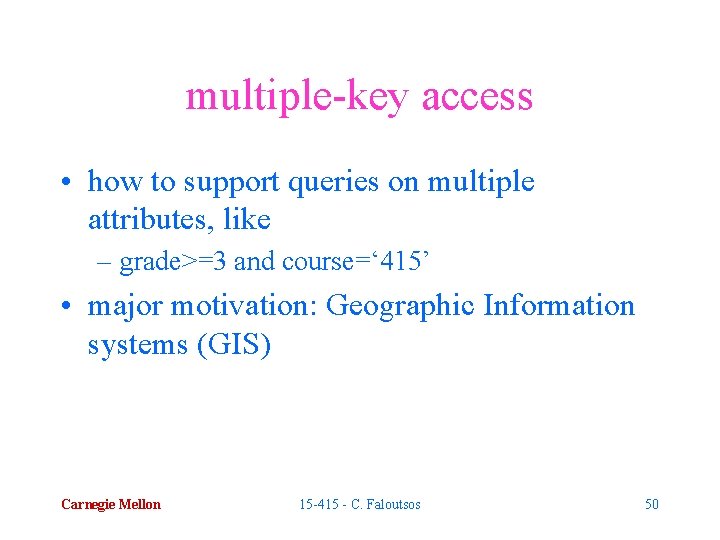 multiple-key access

• how to support queries on multiple attributes, like

– grade>=3 and course=‘415’

• major motivation: Geographic Information systems (GIS)

Carnegie Mellon

15-415 - C. Faloutsos

50